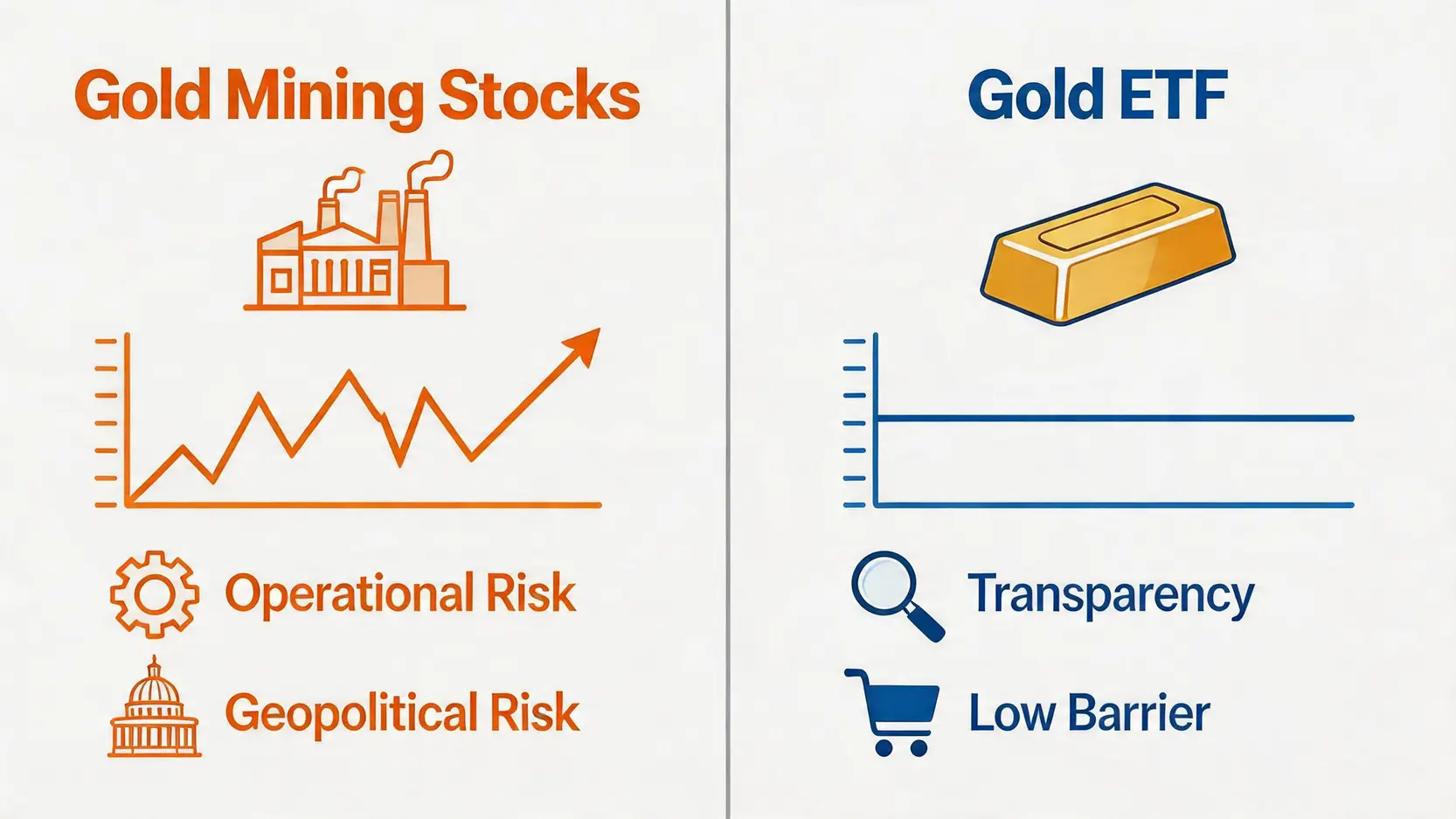 Gold Mining Stocks

Operational Risk

Geopolitical Risk

Gold ETF

Transparency

Low Barrier